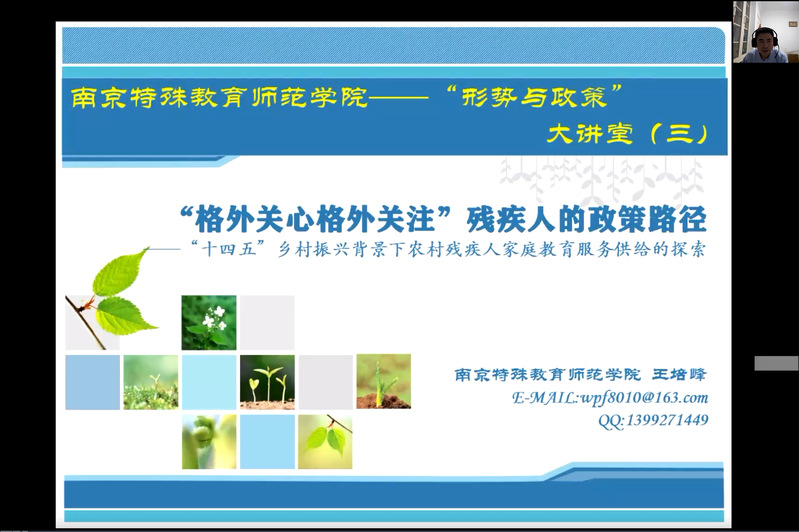 南京特殊教育师范学院——“形势与政策”
大讲堂（三）

“格外关心格外关注”残疾人的政策路径
——“十四五”乡村振兴背景下农村残疾人家庭教育服务供给的探索

南京特殊教育师范学院 王培峰
E-MAIL:wpf8010@163.com
QQ:1399271449